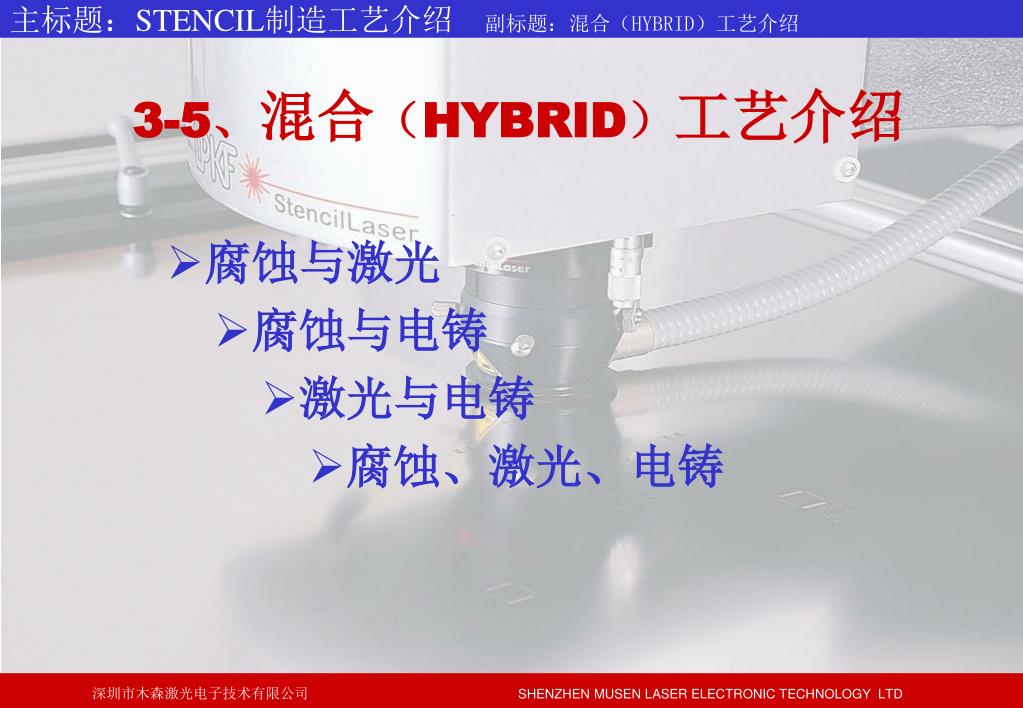 主标题：STENCIL制造工艺介绍　副标题：混合（HYBRID）工艺介绍

3-5、混合（HYBRID）工艺介绍

LPKF StencilLaser

Laser

➢腐蚀与激光

➢腐蚀与电铸

➢激光与电铸

➢腐蚀、激光、电铸

深圳市木森激光电子技术有限公司　SHENZHEN MUSEN LASER ELECTRONIC TECHNOLOGY LTD